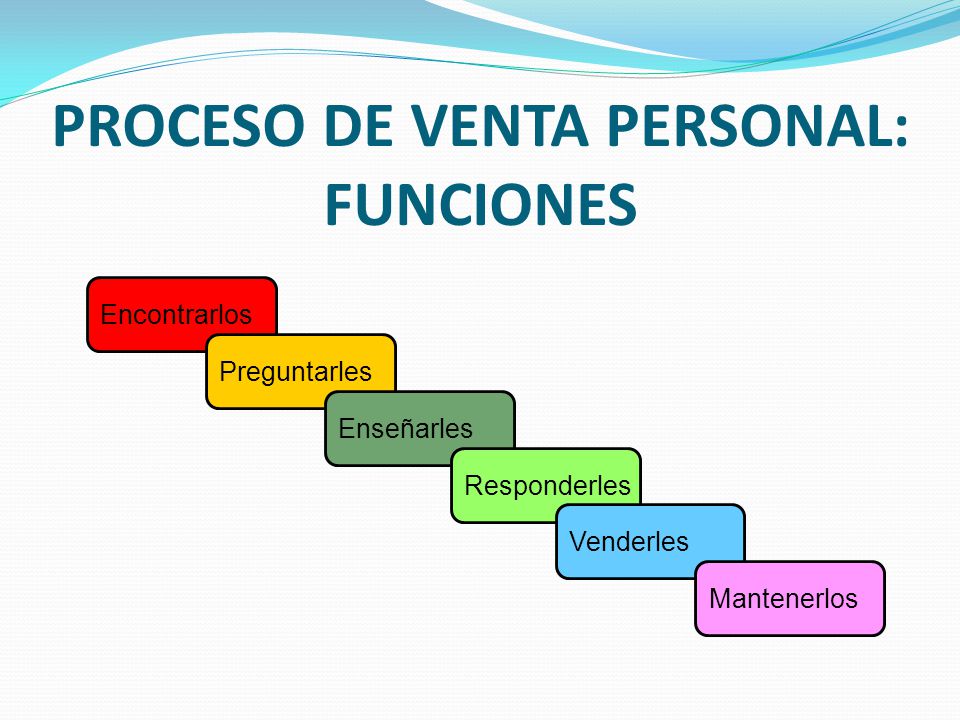 PROCESO DE VENTA PERSONAL: FUNCIONES

Encontrarlos

Preguntarles

Enseñarles

Responderles

Venderles

Mantenerlos